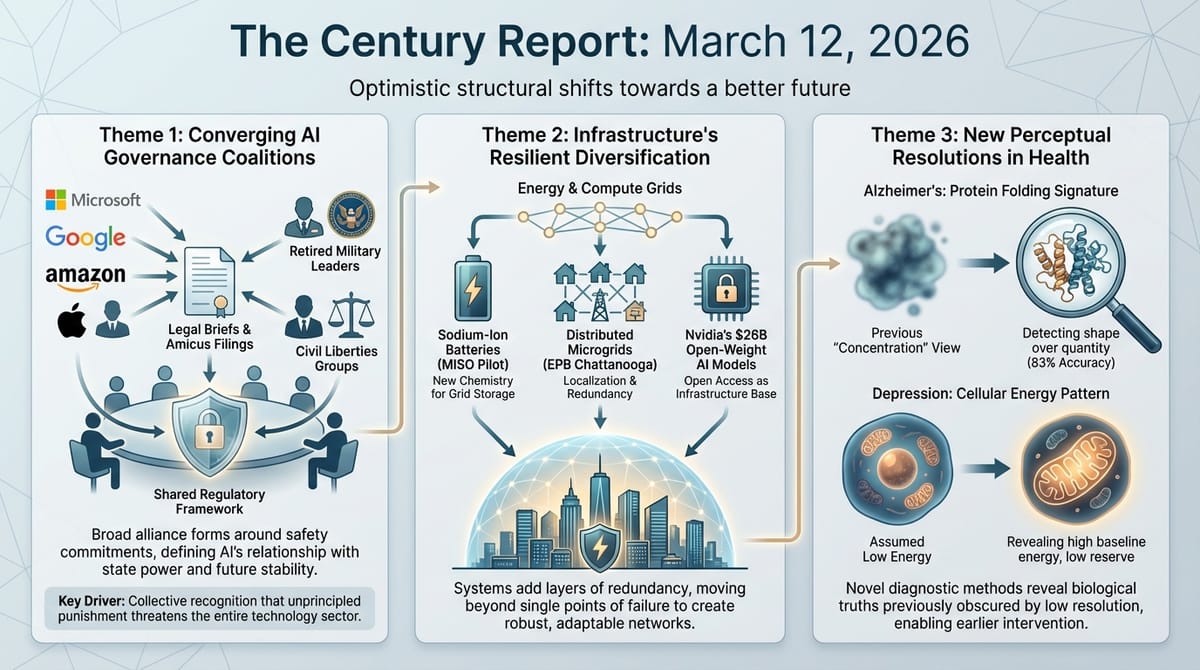 The Century Report: March 12, 2026

Optimistic structural shifts towards a better future

Theme 1: Converging AI Governance Coalitions

Microsoft
Google
amazon

Retired Military Leaders

Legal Briefs & Amicus Filings

Civil Liberties Groups

Shared Regulatory Framework

Broad alliance forms around safety commitments, defining AI's relationship with state power and future stability.

Key Driver: Collective recognition that unprincipled punishment threatens the entire technology sector.

Theme 2: Infrastructure's Resilient Diversification

Energy & Compute Grids

Sodium-Ion Batteries (MISO Pilot)
New Chemistry for Grid Storage

Distributed Microgrids (EPB Chattanooga)
Localization & Redundancy

Nvidia's $26B Open-Weight AI Models
Open Access as Infrastructure Base

Systems add layers of redundancy, moving beyond single points of failure to create robust, adaptable networks.

Theme 3: New Perceptual Resolutions in Health

Alzheimer's: Protein Folding Signature

Previous "Concentration" View

Detecting shape over quantity (83% Accuracy)

Depression: Cellular Energy Pattern

Assumed Low Energy

Revealing high baseline energy, low reserve

Novel diagnostic methods reveal biological truths previously obscured by low resolution, enabling earlier intervention.